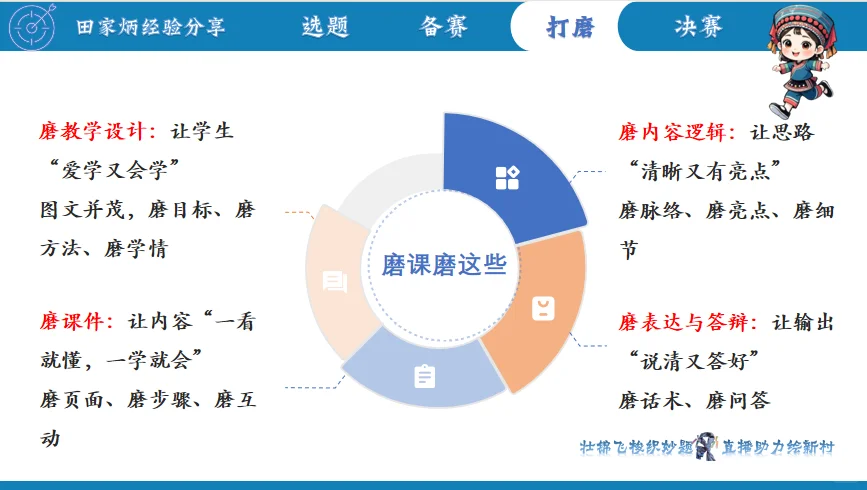 田家炳经验分享　选题　备赛　打磨　决赛

磨教学设计：让学生“爱学又会学”
图文并茂，磨目标、磨方法、磨学情

磨课件：让内容“一看就懂，一学就会”
磨页面、磨步骤、磨互动

磨课磨这些

磨内容逻辑：让思路“清晰又有亮点”
磨脉络、磨亮点、磨细节

磨表达与答辩：让输出“说清又答好”
磨话术、磨问答

壮锦飞梭织妙题 直播助力绘新村